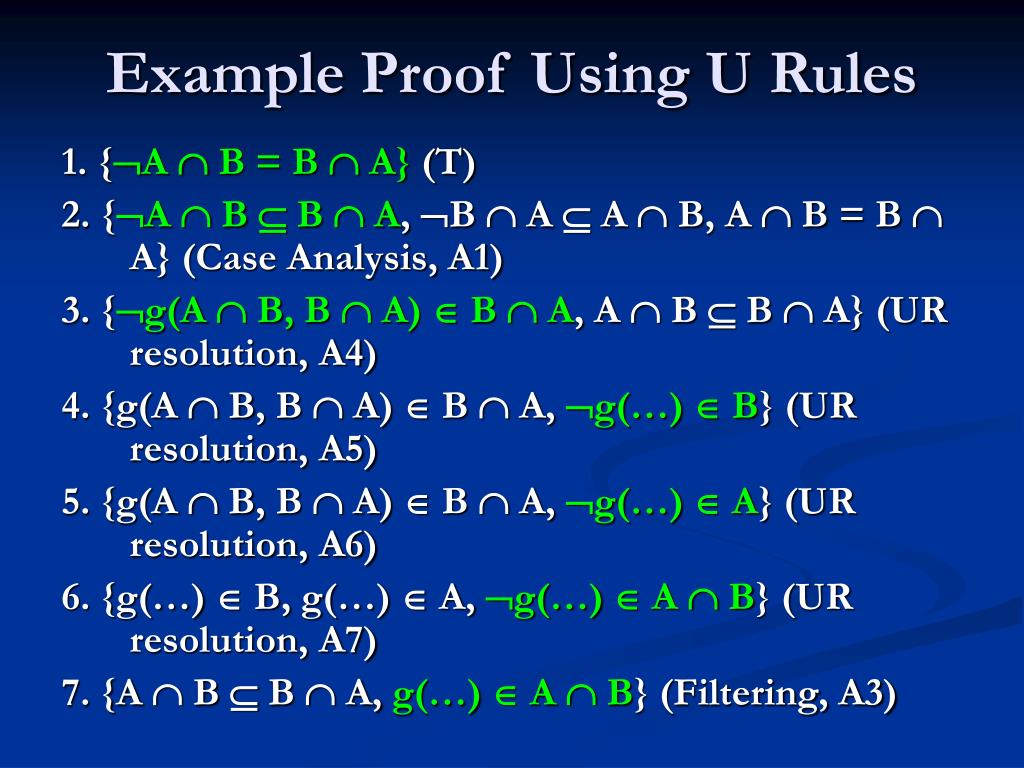 Example Proof Using U Rules

1. $\{\neg A \cap B = B \cap A\}$ (T)

2. $\{\neg A \cap B \subseteq B \cap A, \neg B \cap A \subseteq A \cap B, A \cap B = B \cap A\}$ (Case Analysis, A1)

3. $\{\neg g(A \cap B, B \cap A) \in B \cap A, A \cap B \subseteq B \cap A\}$ (UR resolution, A4)

4. $\{g(A \cap B, B \cap A) \in B \cap A, \neg g(\ldots) \in B\}$ (UR resolution, A5)

5. $\{g(A \cap B, B \cap A) \in B \cap A, \neg g(\ldots) \in A\}$ (UR resolution, A6)

6. $\{g(\ldots) \in B, g(\ldots) \in A, \neg g(\ldots) \in A \cap B\}$ (UR resolution, A7)

7. $\{A \cap B \subseteq B \cap A, g(\ldots) \in A \cap B\}$ (Filtering, A3)